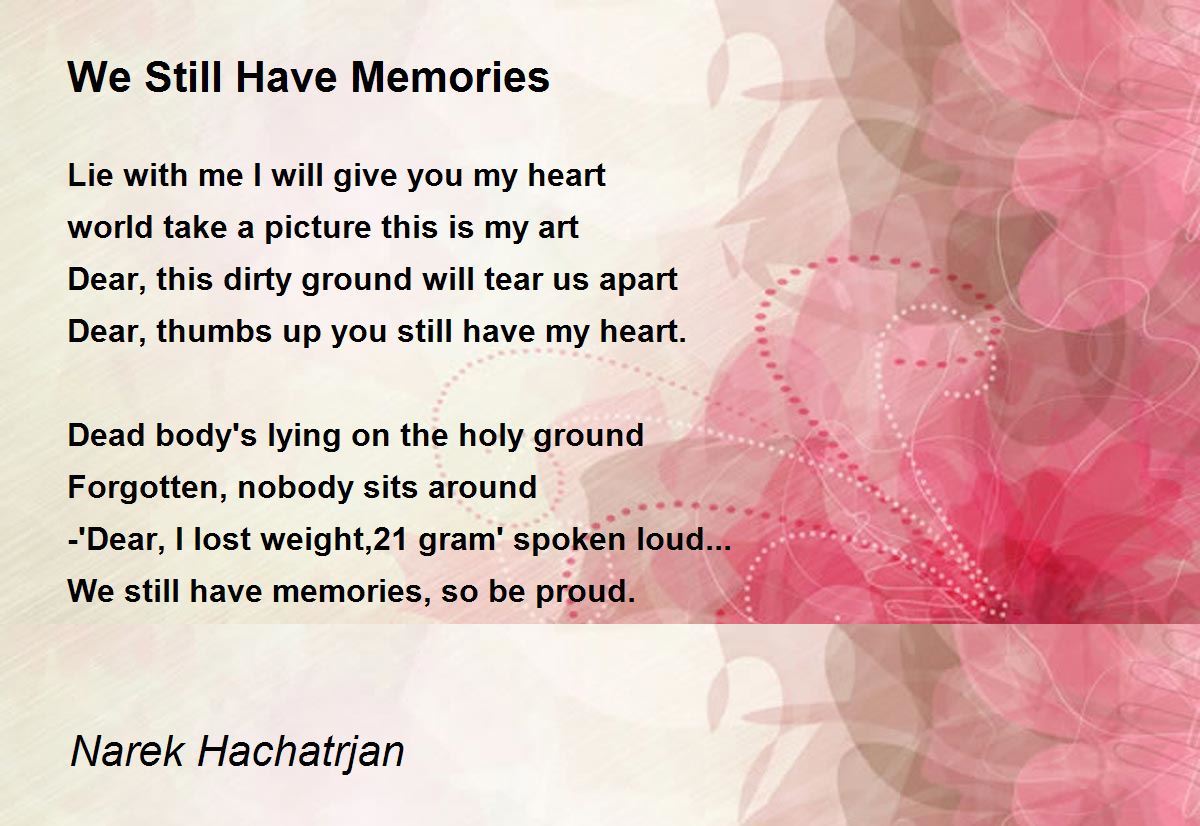 We Still Have Memories

Lie with me I will give you my heart
world take a picture this is my art
Dear, this dirty ground will tear us apart
Dear, thumbs up you still have my heart.

Dead body's lying on the holy ground
Forgotten, nobody sits around
-'Dear, I lost weight,21 gram' spoken loud...
We still have memories, so be proud.

Narek Hachatrjan